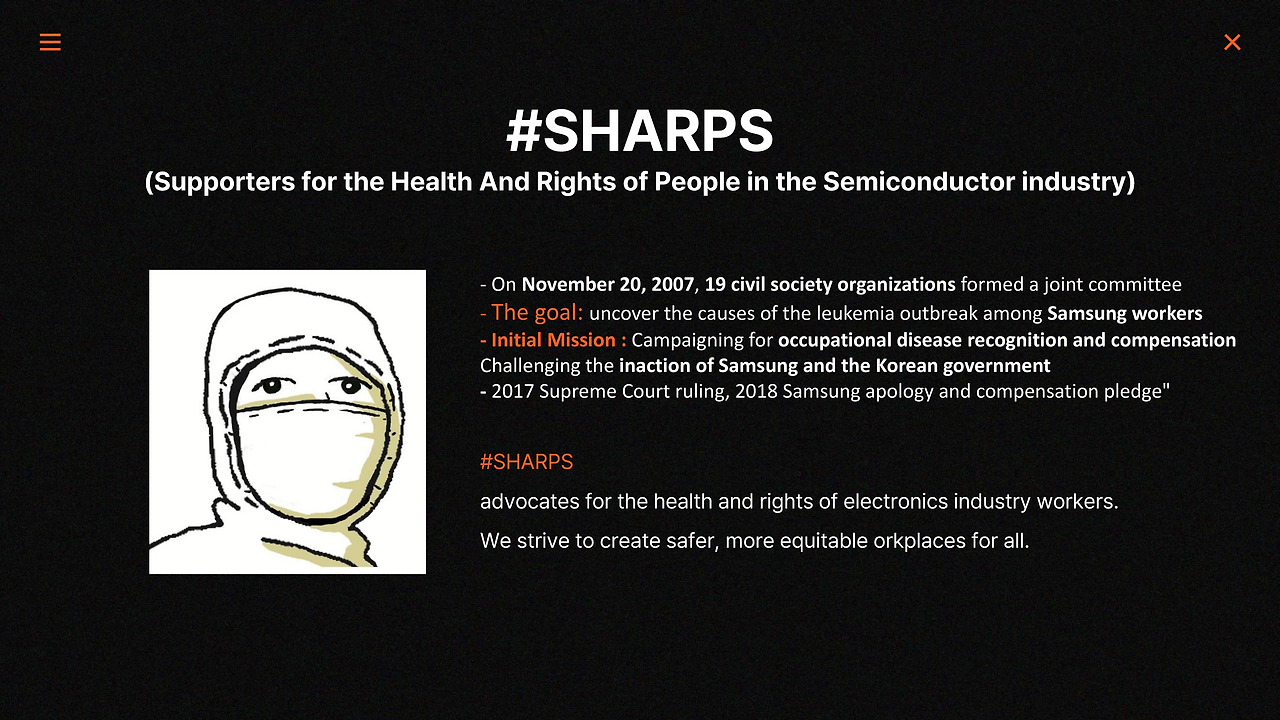 #SHARPS
(Supporters for the Health And Rights of People in the Semiconductor industry)

- On November 20, 2007, 19 civil society organizations formed a joint committee
- The goal: uncover the causes of the leukemia outbreak among Samsung workers
- Initial Mission : Campaigning for occupational disease recognition and compensation
Challenging the inaction of Samsung and the Korean government
- 2017 Supreme Court ruling, 2018 Samsung apology and compensation pledge"

#SHARPS

advocates for the health and rights of electronics industry workers.

We strive to create safer, more equitable orkplaces for all.